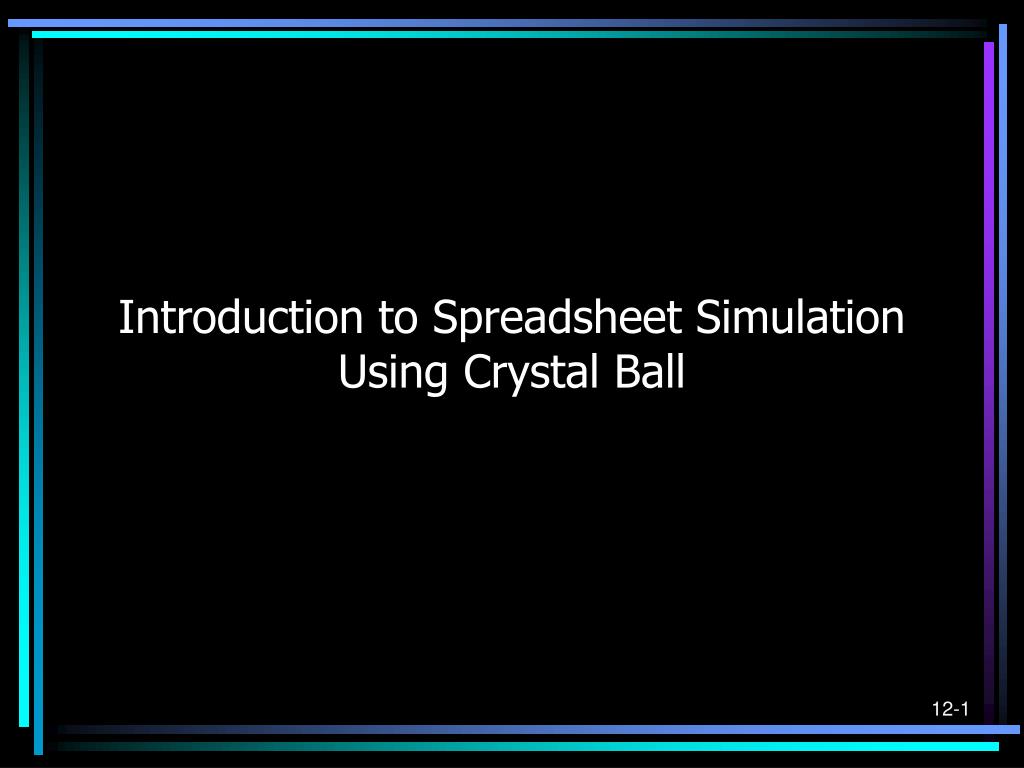 Introduction to Spreadsheet Simulation Using Crystal Ball

12-1